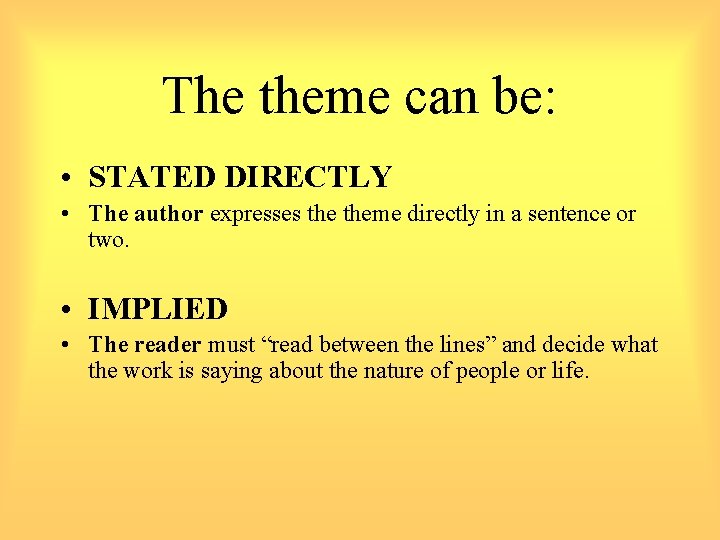 The theme can be:

• STATED DIRECTLY
• The author expresses the theme directly in a sentence or two.

• IMPLIED
• The reader must “read between the lines” and decide what the work is saying about the nature of people or life.